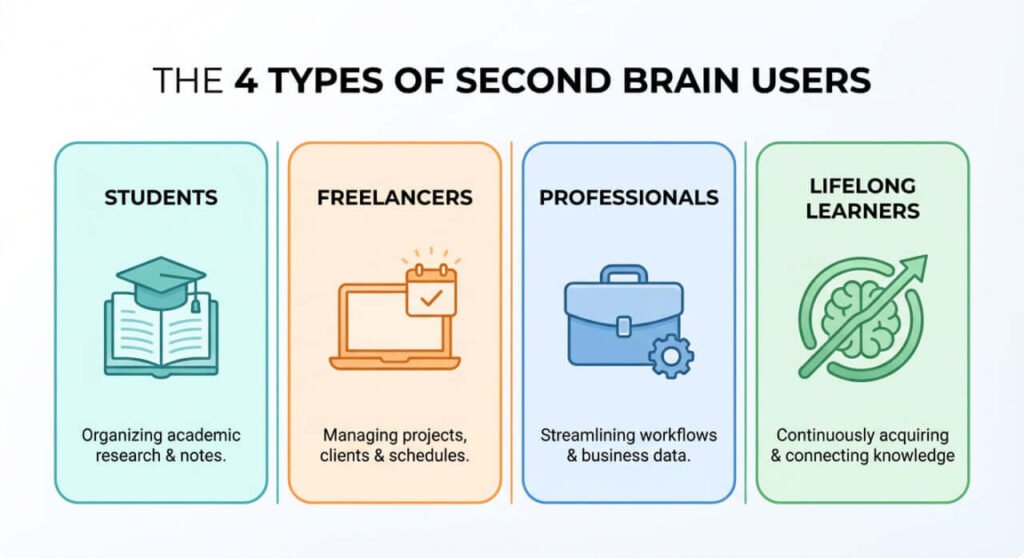 THE 4 TYPES OF SECOND BRAIN USERS

STUDENTS

Organizing academic research & notes.

FREELANCERS

Managing projects, clients & schedules.

PROFESSIONALS

Streamlining workflows & business data.

LIFELONG LEARNERS

Continuously acquiring & connecting knowledge